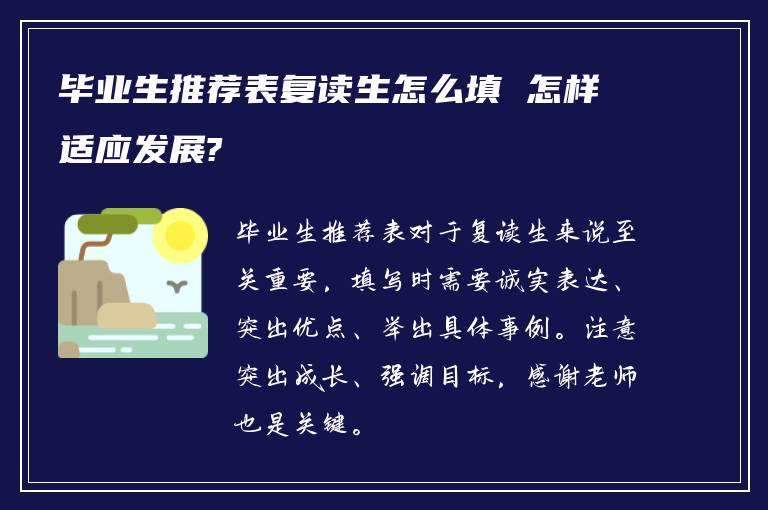 毕业生推荐表复读生怎么填 怎样适应发展?

毕业生推荐表对于复读生来说至关重要，填写时需要诚实表达、突出优点、举出具体事例。注意突出成长、强调目标，感谢老师也是关键。